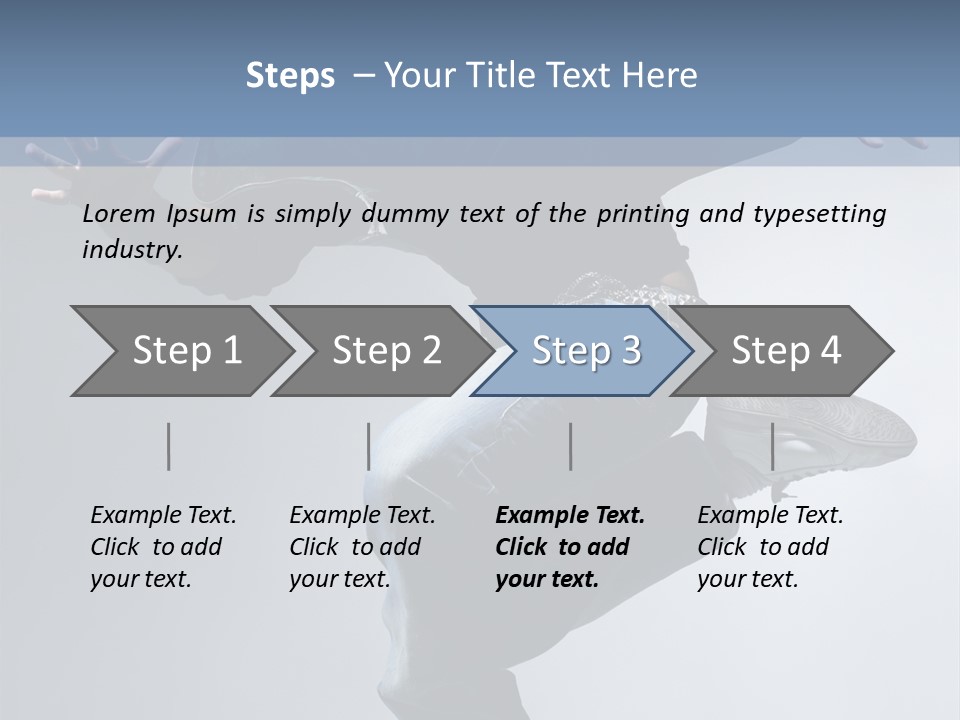 Steps – Your Title Text Here

Lorem Ipsum is simply dummy text of the printing and typesetting industry.

Step 1

Step 2

Step 3

Step 4

Example Text. Click to add your text.

Example Text. Click to add your text.

Example Text. Click to add your text.

Example Text. Click to add your text.